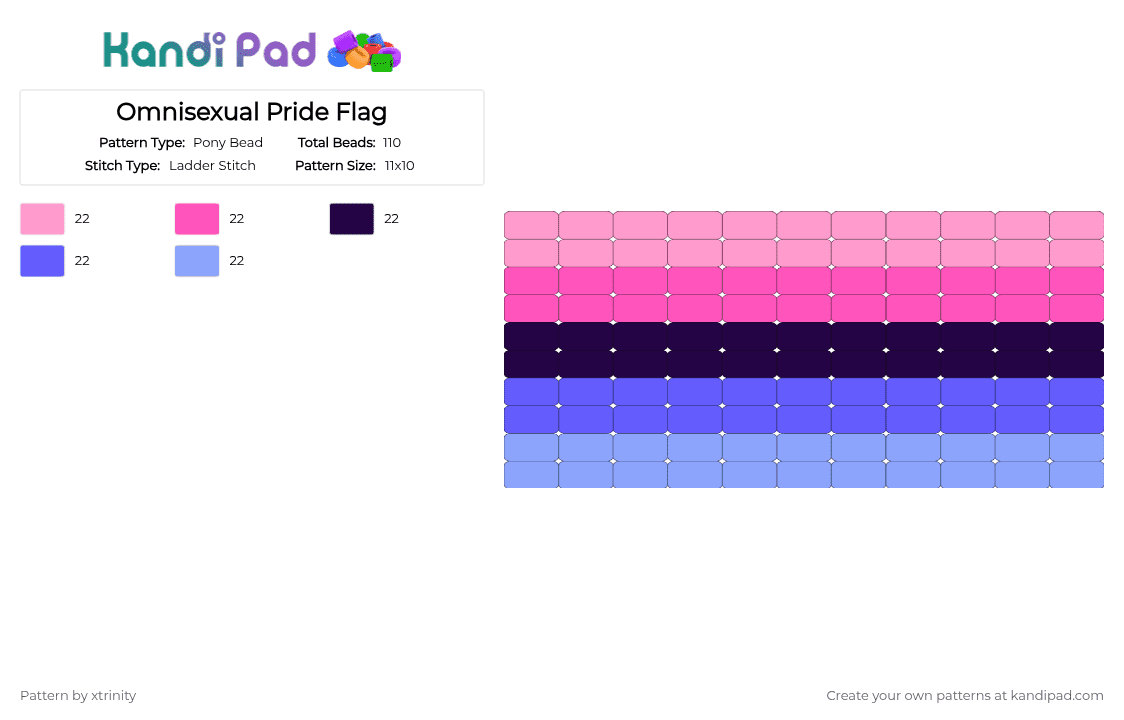 Kandi Pad

Omnisexual Pride Flag

Pattern Type: Pony Bead
Total Beads: 110
Stitch Type: Ladder Stitch
Pattern Size: 11x10

22
22
22
22
22

Pattern by xtrinity

Create your own patterns at kandipad.com